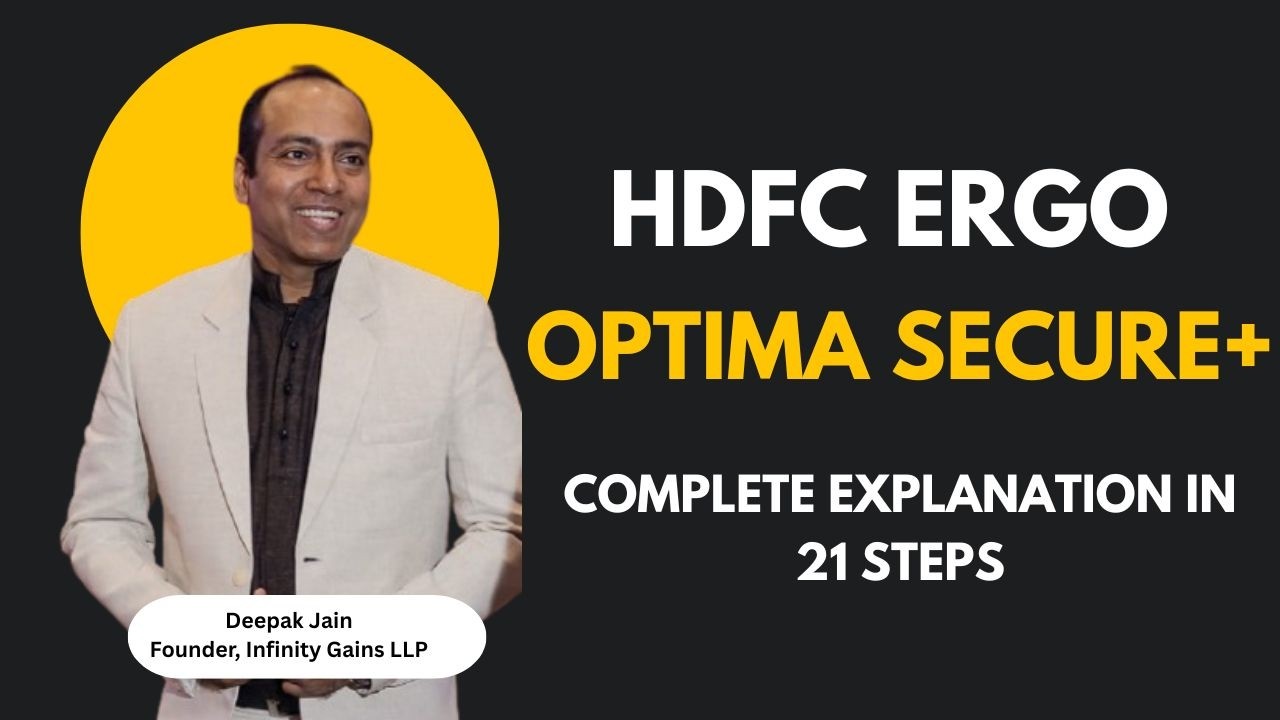 HDFC ERGO
OPTIMA SECURE+

COMPLETE EXPLANATION IN 21 STEPS

Deepak Jain
Founder, Infinity Gains LLP